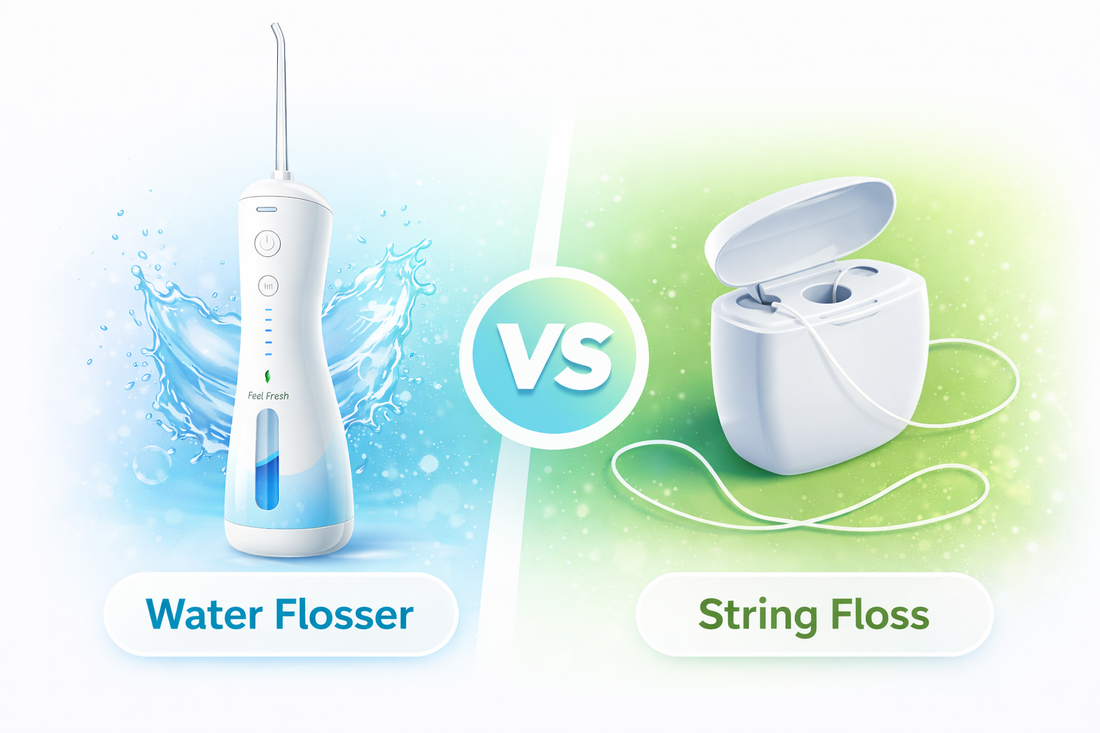 Feel Fresh

VS

Water Flosser

String Floss